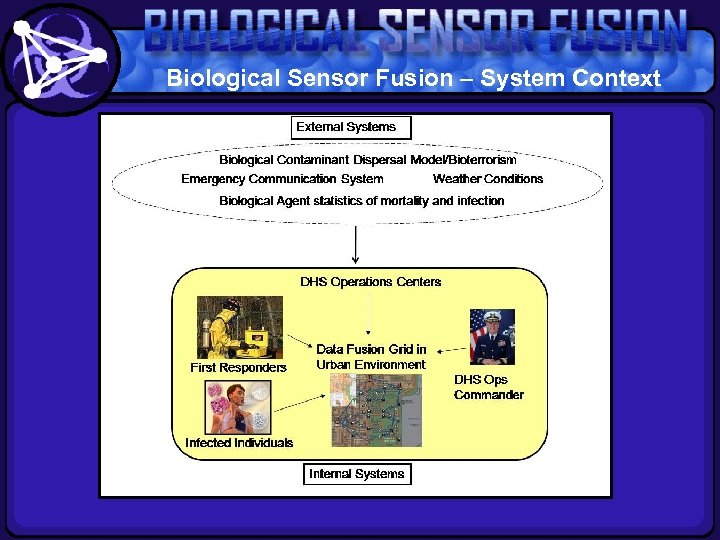 BIOLOGICAL SENSOR FUSION

Biological Sensor Fusion – System Context

External Systems

Biological Contaminant Dispersal Model/Bioterrorism

Emergency Communication System

Weather Conditions

Biological Agent statistics of mortality and infection

DHS Operations Centers

First Responders

Data Fusion Grid in Urban Environment

DHS Ops Commander

Infected Individuals

Internal Systems